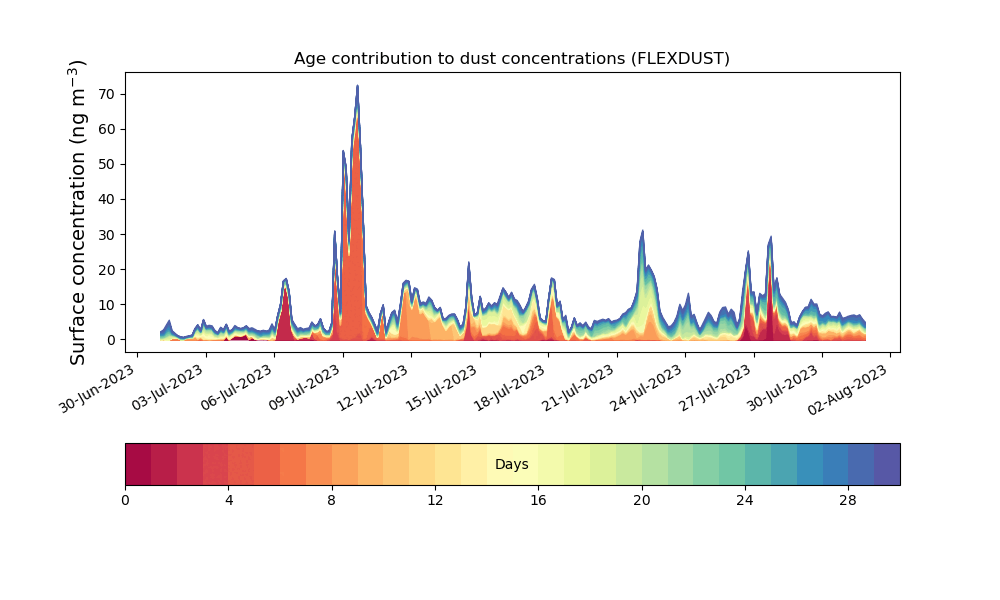 Age contribution to dust concentrations (FLEXDUST)

Surface concentration (ng m$^{-3}$)

70
60
50
40
30
20
10
0

30-Jun-2023
03-Jul-2023
06-Jul-2023
09-Jul-2023
12-Jul-2023
15-Jul-2023
18-Jul-2023
21-Jul-2023
24-Jul-2023
27-Jul-2023
30-Jul-2023
02-Aug-2023

Days

0
4
8
12
16
20
24
28